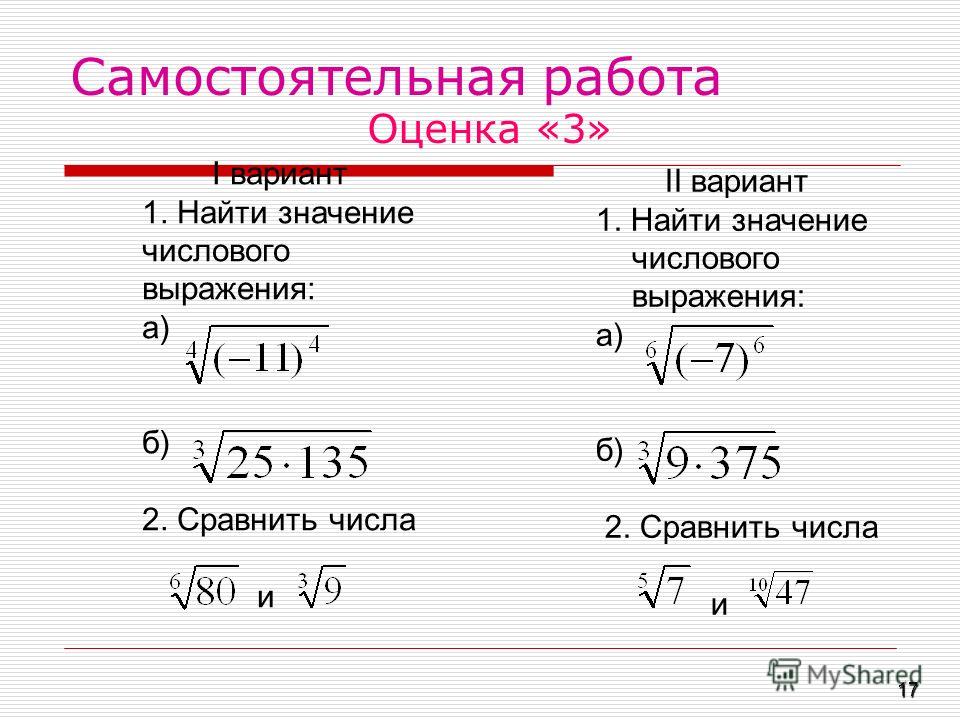 Самостоятельная работа

Оценка «3»

I вариант

1. Найти значение числового выражения:

а) $\sqrt[4]{(-11)^4}$

б) $\sqrt[3]{25 \cdot 135}$

2. Сравнить числа

$\sqrt[6]{80}$ и $\sqrt[3]{9}$

II вариант

1. Найти значение числового выражения:

а) $\sqrt[6]{(-7)^6}$

б) $\sqrt[3]{9 \cdot 375}$

2. Сравнить числа

$\sqrt[5]{7}$ и $\sqrt[10]{47}$

MyShared

17